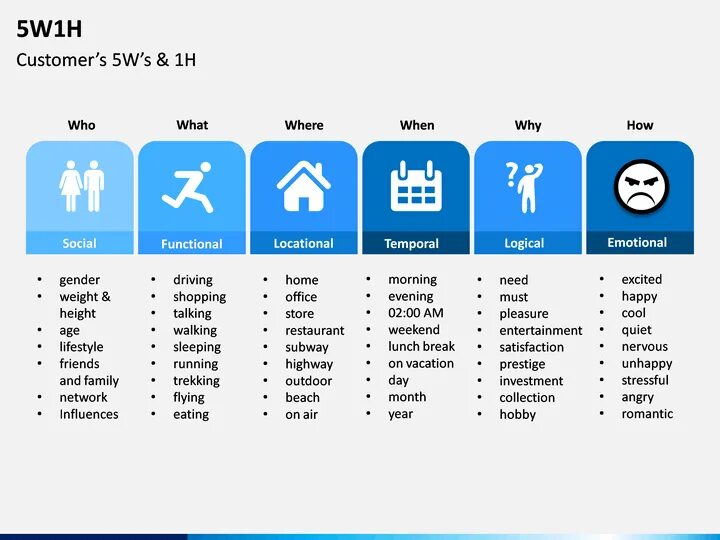 5W1H

Customer's 5W's & 1H

Who

Social

- gender
- weight & height
- age
- lifestyle
- friends and family
- network
- Influences

What

Functional

- driving
- shopping
- talking
- walking
- sleeping
- running
- trekking
- flying
- eating

Where

Locational

- home
- office
- store
- restaurant
- subway
- highway
- outdoor
- beach
- on air

When

Temporal

- morning
- evening
- 02:00 AM
- weekend
- lunch break
- on vacation
- day
- month
- year

Why

Logical

- need
- must
- pleasure
- entertainment
- satisfaction
- prestige
- investment
- collection
- hobby

How

Emotional

- excited
- happy
- cool
- quiet
- nervous
- unhappy
- stressful
- angry
- romantic